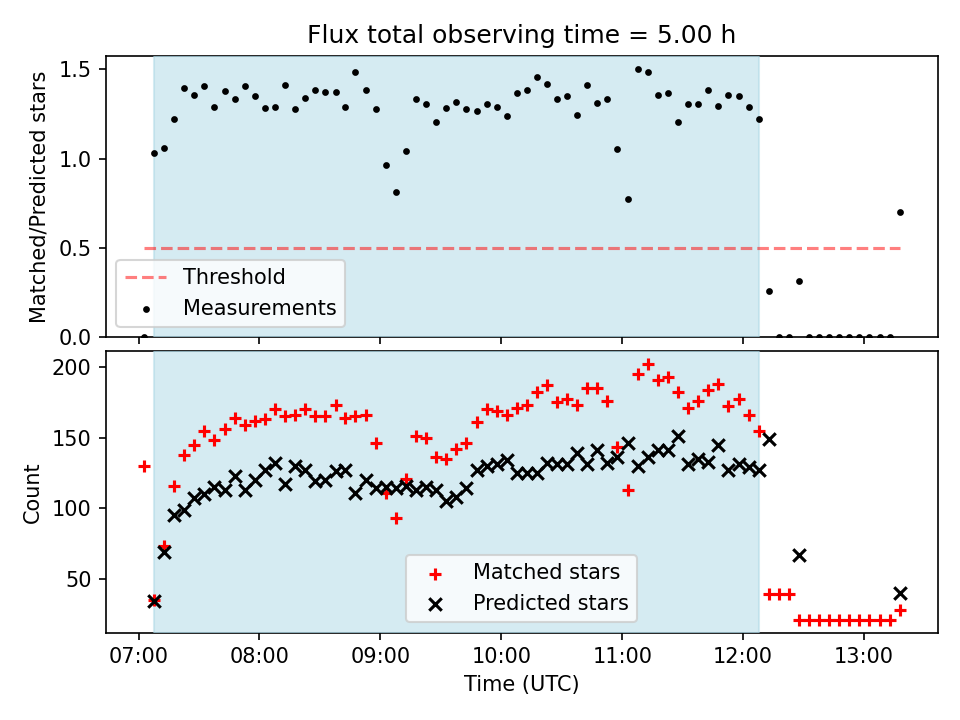 Flux total observing time = 5.00 h

Matched/Predicted stars

1.5
1.0
0.5
0.0

Threshold
Measurements

Count

200
150
100
50

Matched stars
Predicted stars

07:00 08:00 09:00 10:00 11:00 12:00 13:00

Time (UTC)